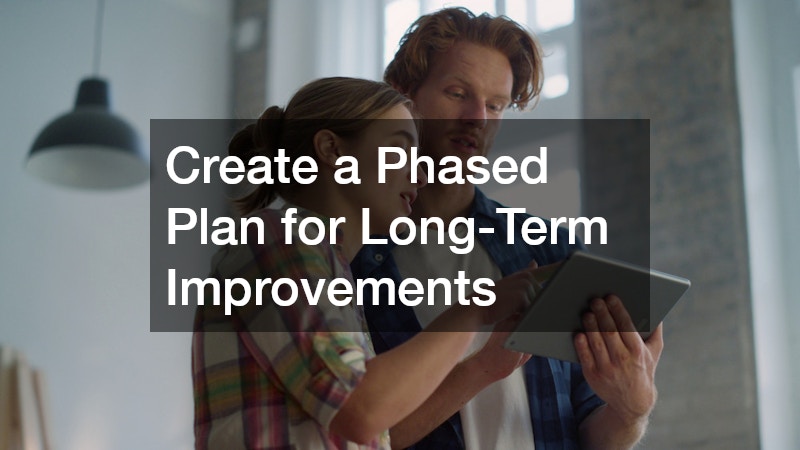 Create a Phased Plan for Long-Term Improvements